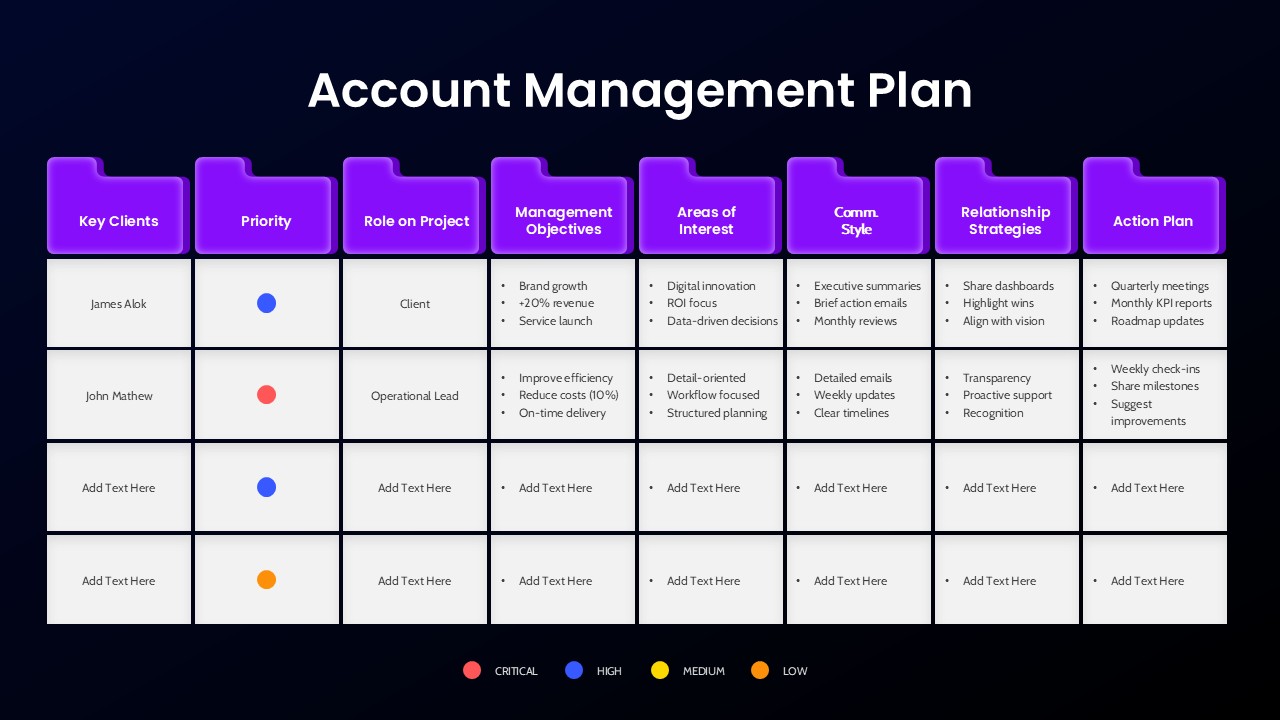 Account Management Plan

| Key Clients | Priority | Role on Project | Management Objectives | Areas of Interest | Comm. Style | Relationship Strategies | Action Plan |
|---|---|---|---|---|---|---|---|
| James Alok | | Client | • Brand growth • +20% revenue • Service launch | • Digital innovation • ROI focus • Data-driven decisions | • Executive summaries • Brief action emails • Monthly reviews | • Share dashboards • Highlight wins • Align with vision | • Quarterly meetings • Monthly KPI reports • Roadmap updates |
| John Mathew | | Operational Lead | • Improve efficiency • Reduce costs (10%) • On-time delivery | • Detail-oriented • Workflow focused • Structured planning | • Detailed emails • Weekly updates • Clear timelines | • Transparency • Proactive support • Recognition | • Weekly check-ins • Share milestones • Suggest improvements |
| Add Text Here | | Add Text Here | • Add Text Here | • Add Text Here | • Add Text Here | • Add Text Here | • Add Text Here |
| Add Text Here | | Add Text Here | • Add Text Here | • Add Text Here | • Add Text Here | • Add Text Here | • Add Text Here |

CRITICAL HIGH MEDIUM LOW